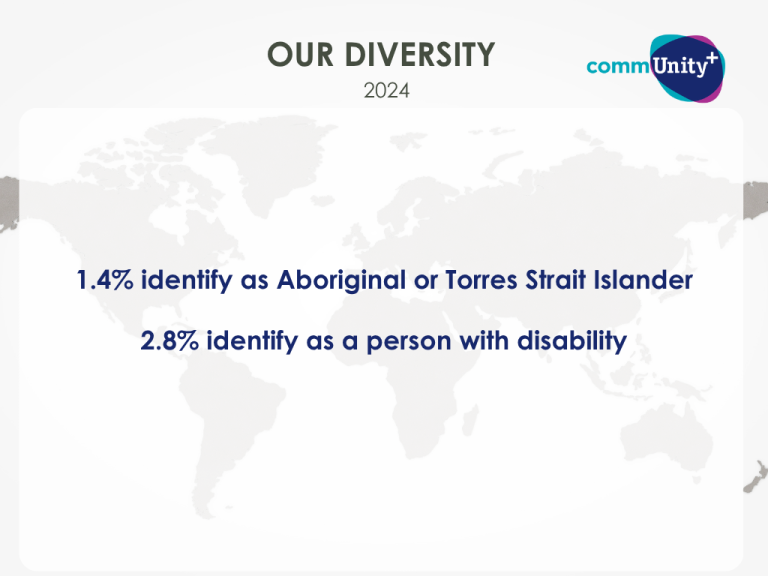 OUR DIVERSITY
2024

commUnity+

1.4% identify as Aboriginal or Torres Strait Islander

2.8% identify as a person with disability